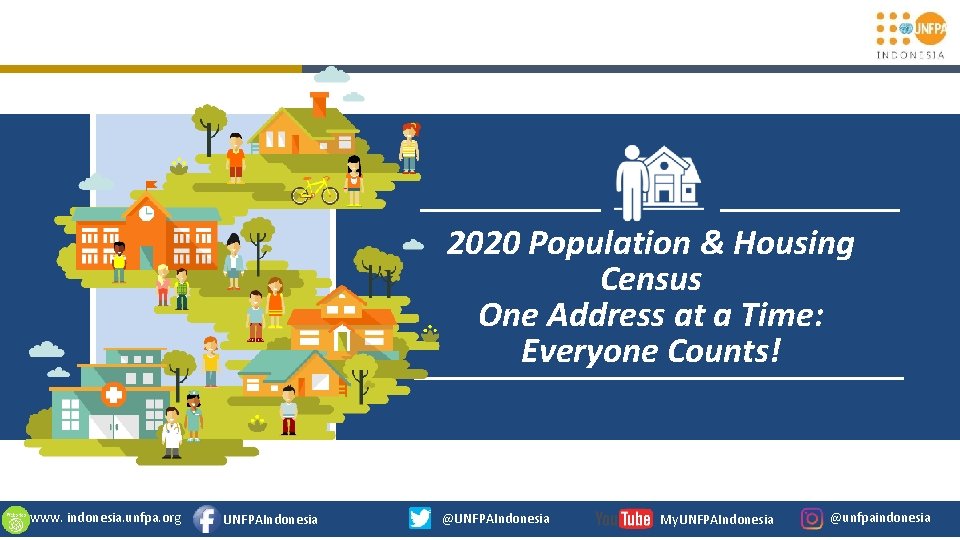 UNFPA
INDONESIA

2020 Population & Housing Census
One Address at a Time: Everyone Counts!

www. indonesia.unfpa.org UNFPAIndonesia @UNFPAIndonesia YouTube MyUNFPAIndonesia @unfpaindonesia